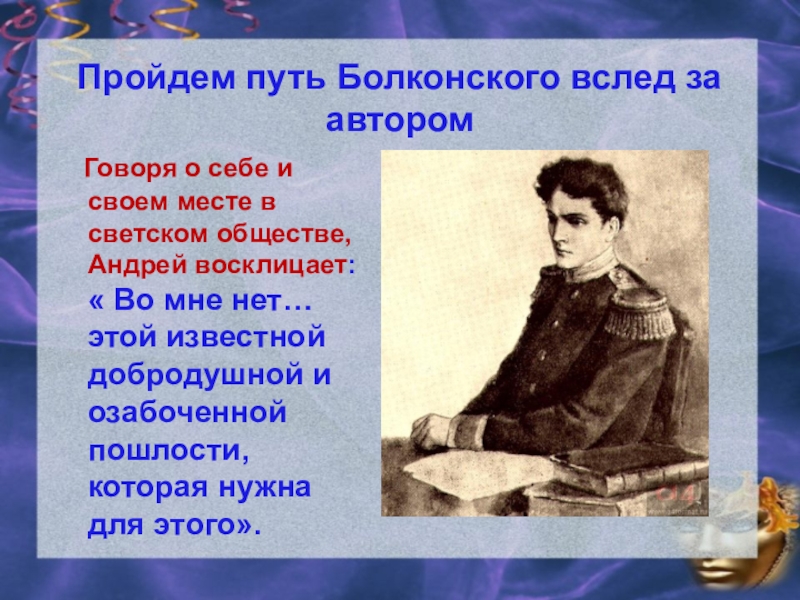 Пройдем путь Болконского вслед за автором

Говоря о себе и своем месте в светском обществе, Андрей восклицает: « Во мне нет… этой известной добродушной и озабоченной пошлости, которая нужна для этого».